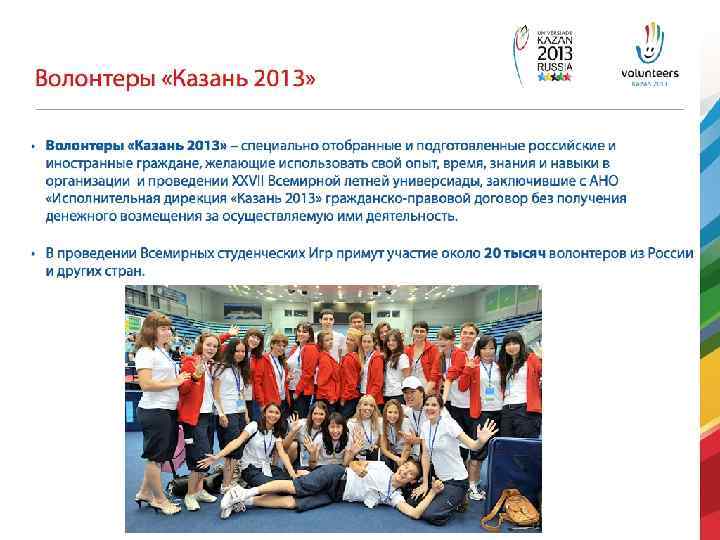 Волонтеры «Казань 2013»

UNIVERSIADE KAZAN 2013 RUSSIA

volunteers KAZAN 2013

• **Волонтеры «Казань 2013»** – специально отобранные и подготовленные российские и иностранные граждане, желающие использовать свой опыт, время, знания и навыки в организации и проведении XXVII Всемирной летней универсиады, заключившие с АНО «Исполнительная дирекция «Казань 2013» гражданско-правовой договор без получения денежного возмещения за осуществляемую ими деятельность.

• В проведении Всемирных студенческих Игр примут участие около **20 тысяч** волонтеров из России и других стран.